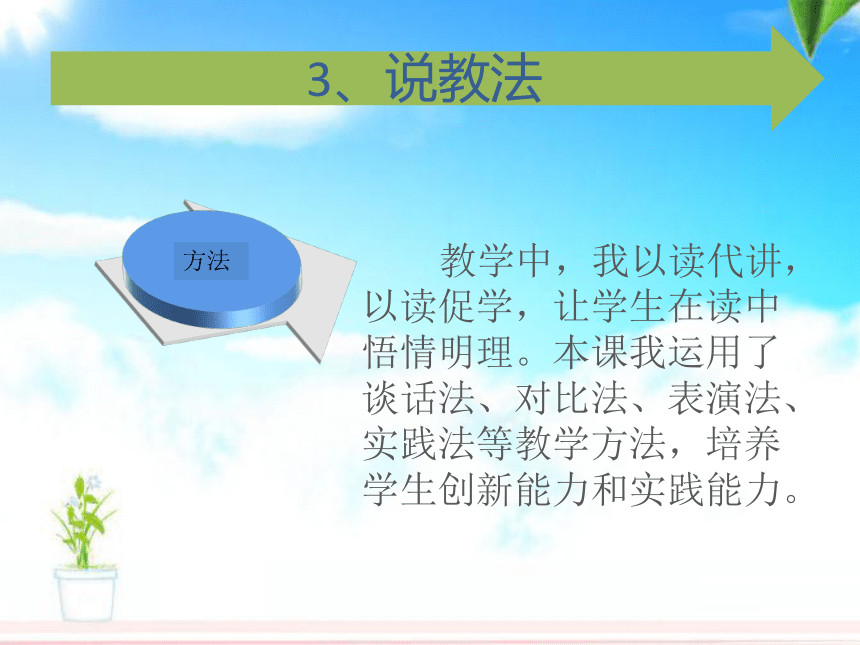 3、说教法

方法

教学中，我以读代讲，以读促学，让学生在读中悟情明理。本课我运用了谈话法、对比法、表演法、实践法等教学方法，培养学生创新能力和实践能力。